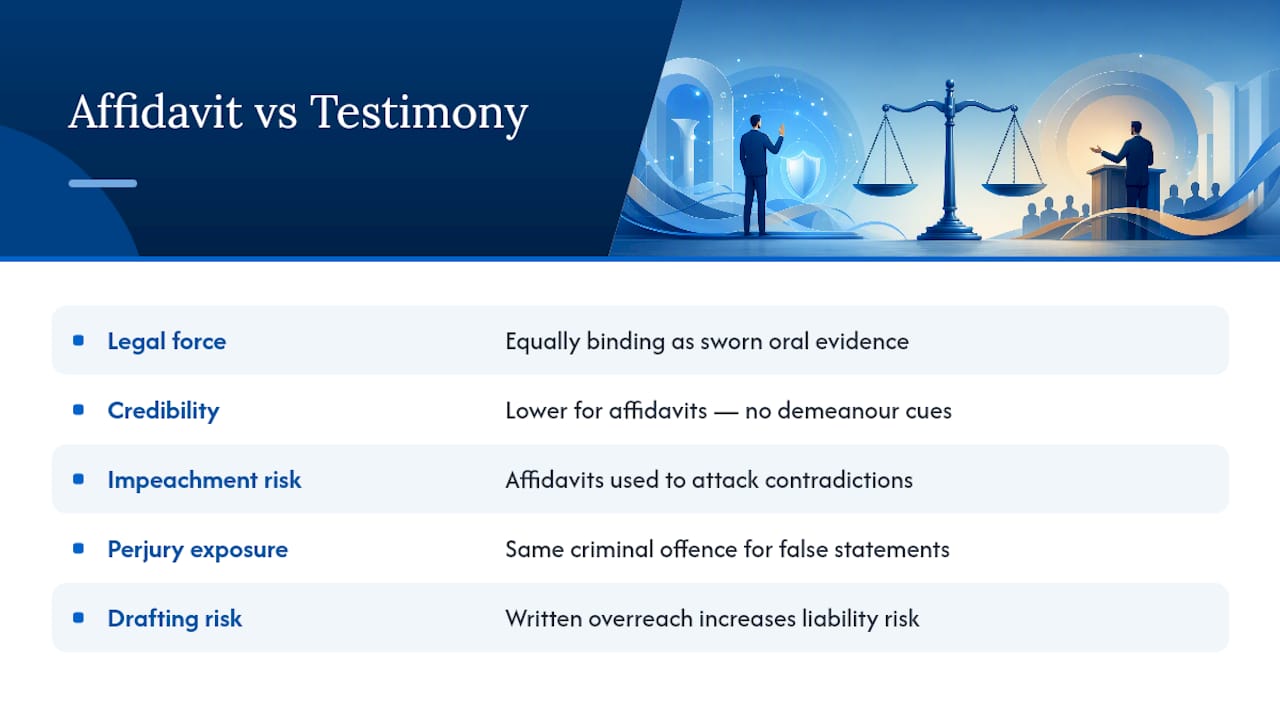 Affidavit vs Testimony

| | |
|---|---|
| Legal force | Equally binding as sworn oral evidence |
| Credibility | Lower for affidavits — no demeanour cues |
| Impeachment risk | Affidavits used to attack contradictions |
| Perjury exposure | Same criminal offence for false statements |
| Drafting risk | Written overreach increases liability risk |